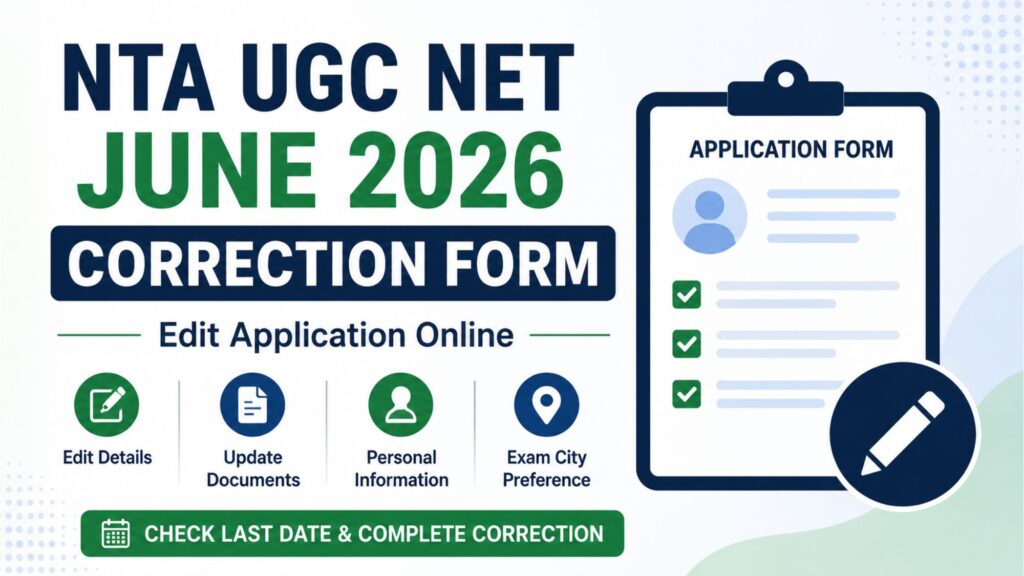 NTA UGC NET
JUNE 2026
CORRECTION FORM

Edit Application Online

Edit Details

Update Documents

Personal Information

Exam City Preference

CHECK LAST DATE & COMPLETE CORRECTION

APPLICATION FORM